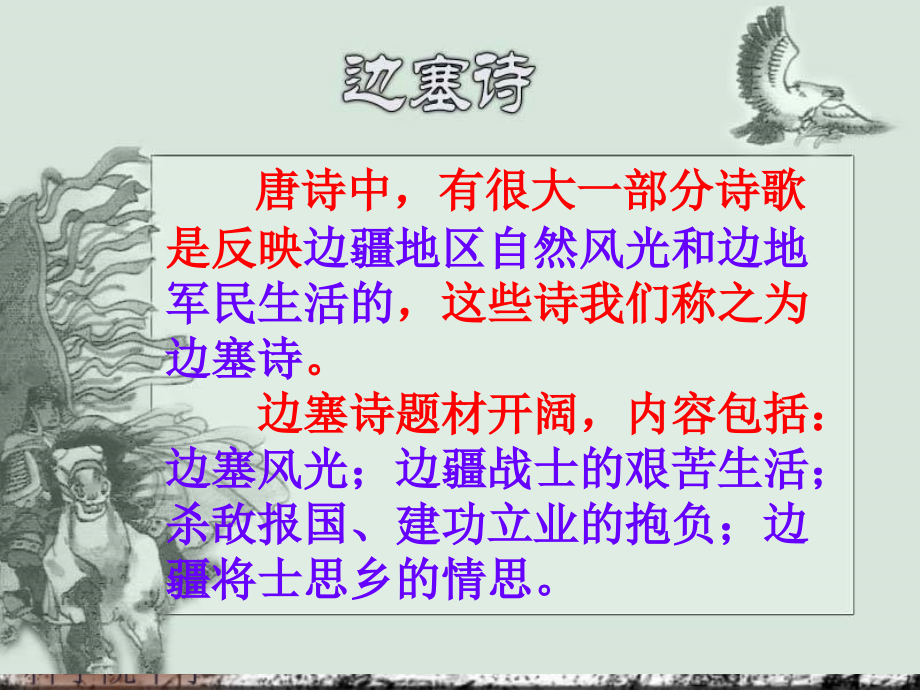 边塞诗

唐诗中，有很大一部分诗歌是反映边疆地区自然风光和边地军民生活的，这些诗我们称之为边塞诗。

边塞诗题材开阔，内容包括：边塞风光；边疆战士的艰苦生活；杀敌报国、建功立业的抱负；边疆将士思乡的情思。